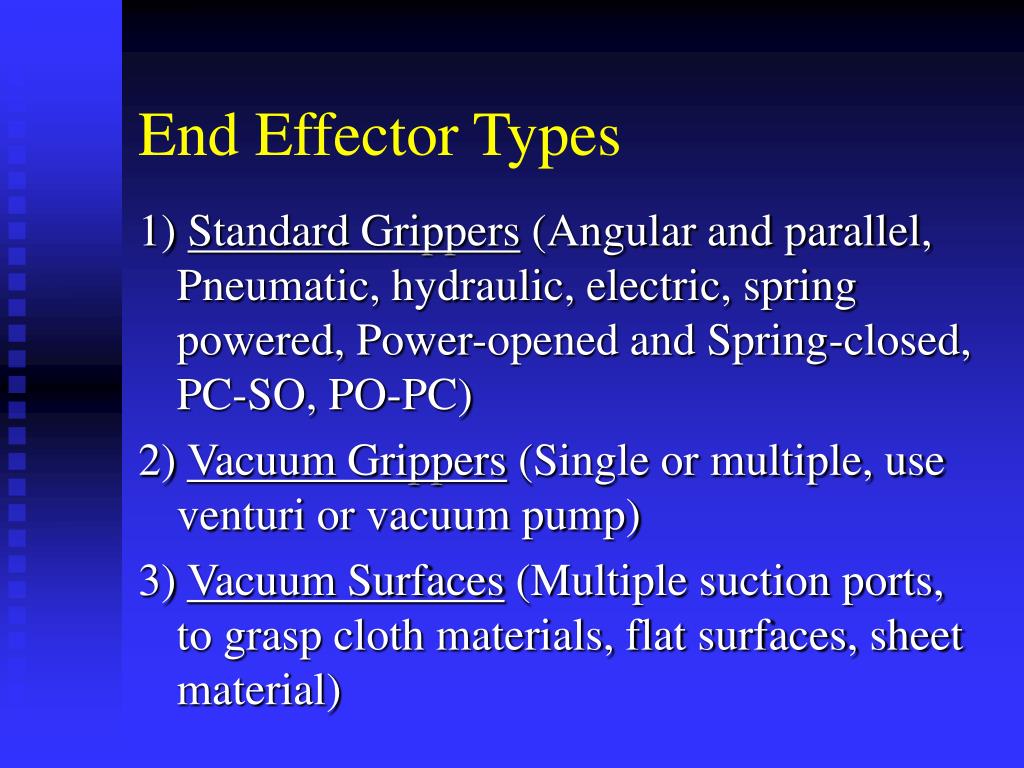 End Effector Types

1) Standard Grippers (Angular and parallel, Pneumatic, hydraulic, electric, spring powered, Power-opened and Spring-closed, PC-SO, PO-PC)

2) Vacuum Grippers (Single or multiple, use venturi or vacuum pump)

3) Vacuum Surfaces (Multiple suction ports, to grasp cloth materials, flat surfaces, sheet material)